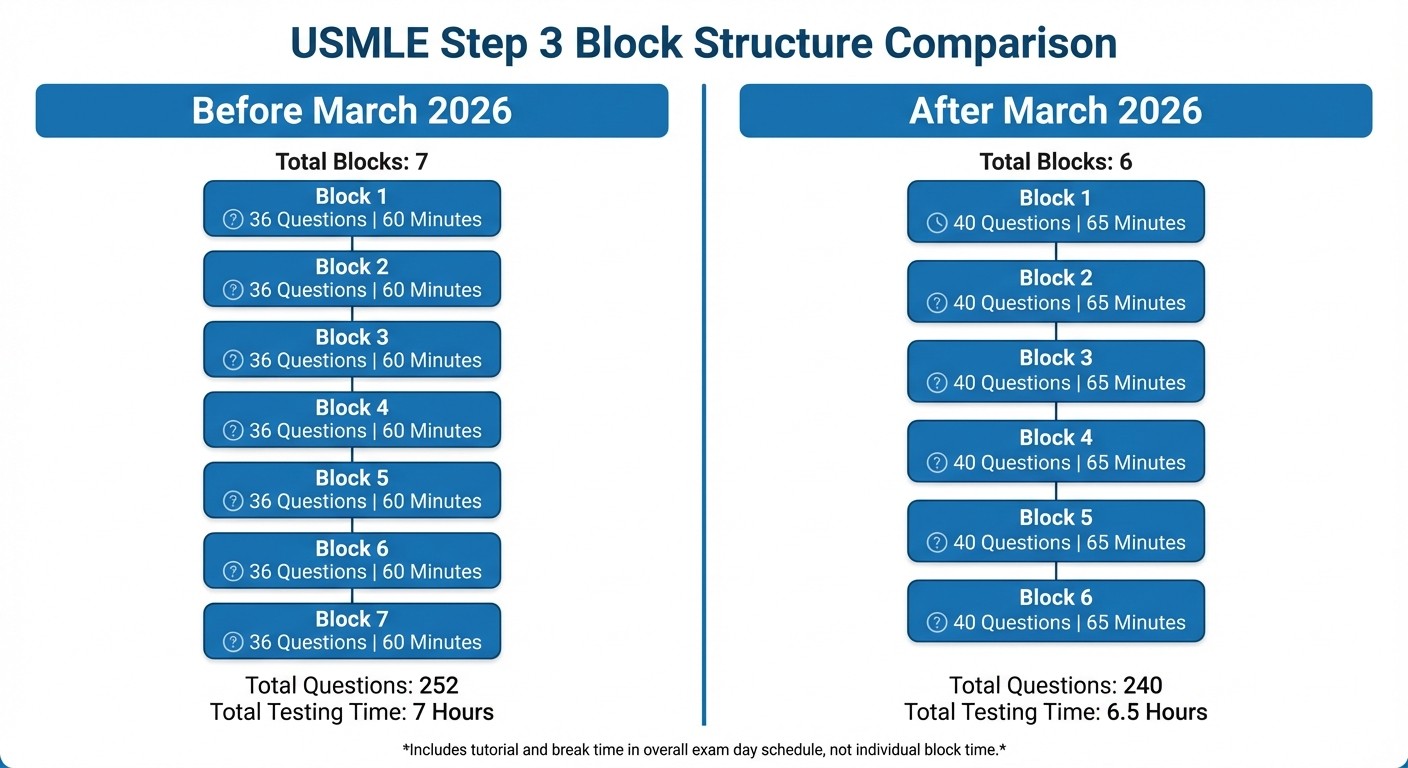 USMLE Step 3 Block Structure Comparison

Before March 2026

Total Blocks: 7

Block 1
36 Questions | 60 Minutes

Block 2
36 Questions | 60 Minutes

Block 3
36 Questions | 60 Minutes

Block 4
36 Questions | 60 Minutes

Block 5
36 Questions | 60 Minutes

Block 6
36 Questions | 60 Minutes

Block 7
36 Questions | 60 Minutes

Total Questions: 252
Total Testing Time: 7 Hours

After March 2026

Total Blocks: 6

Block 1
40 Questions | 65 Minutes

Block 2
40 Questions | 65 Minutes

Block 3
40 Questions | 65 Minutes

Block 4
40 Questions | 65 Minutes

Block 5
40 Questions | 65 Minutes

Block 6
40 Questions | 65 Minutes

Total Questions: 240
Total Testing Time: 6.5 Hours

*Includes tutorial and break time in overall exam day schedule, not individual block time.*